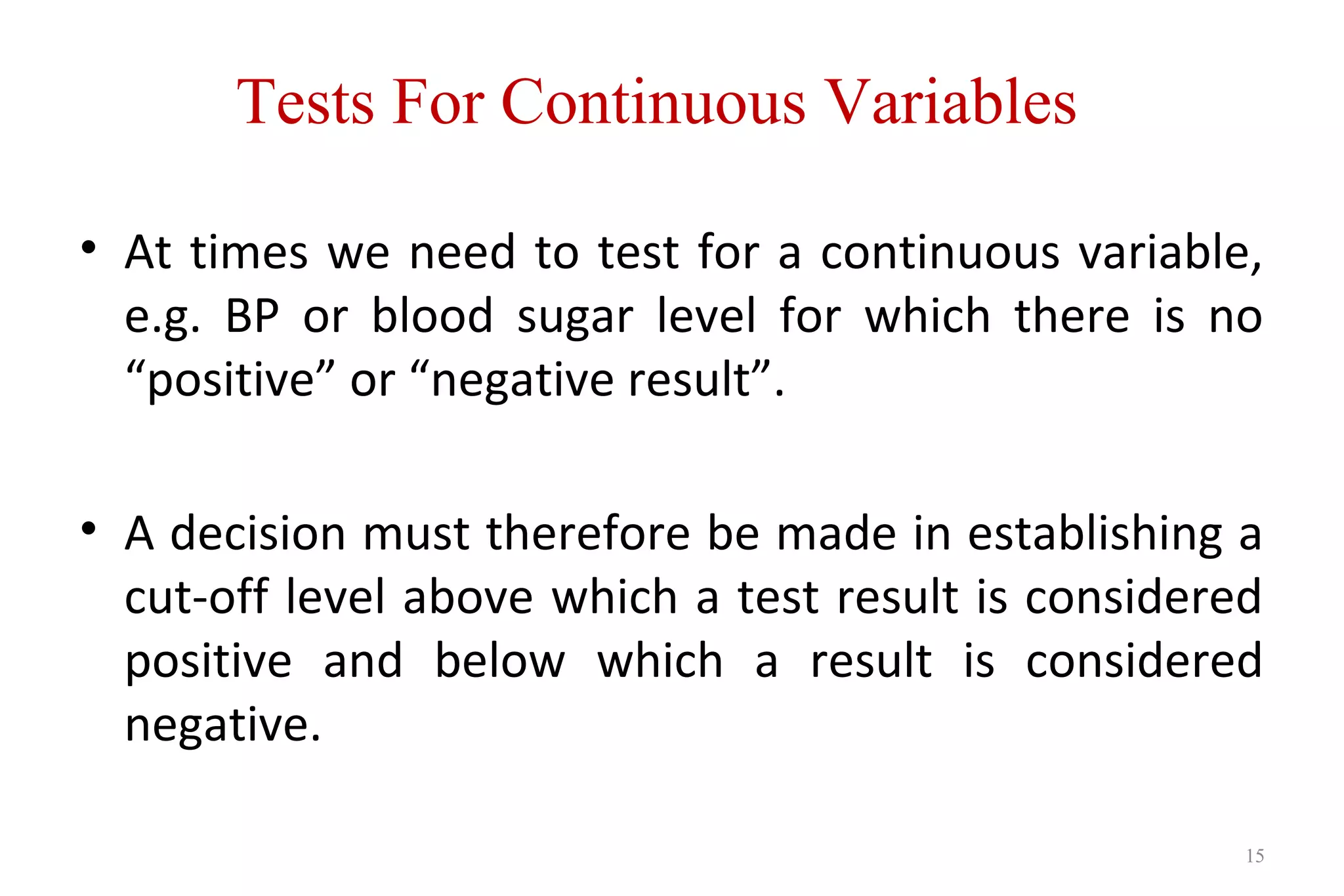 Tests For Continuous Variables

• At times we need to test for a continuous variable, e.g. BP or blood sugar level for which there is no “positive” or “negative result”.

• A decision must therefore be made in establishing a cut-off level above which a test result is considered positive and below which a result is considered negative.

15